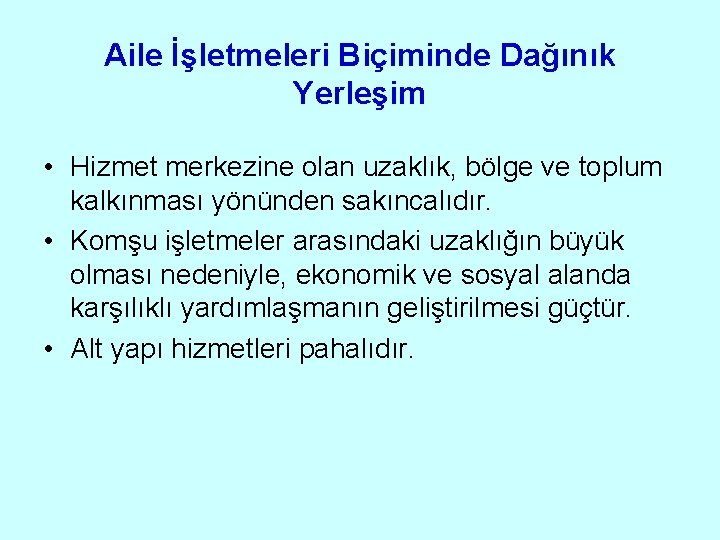 Aile İşletmeleri Biçiminde Dağınık Yerleşim

• Hizmet merkezine olan uzaklık, bölge ve toplum kalkınması yönünden sakıncalıdır.

• Komşu işletmeler arasındaki uzaklığın büyük olması nedeniyle, ekonomik ve sosyal alanda karşılıklı yardımlaşmanın geliştirilmesi güçtür.

• Alt yapı hizmetleri pahalıdır.